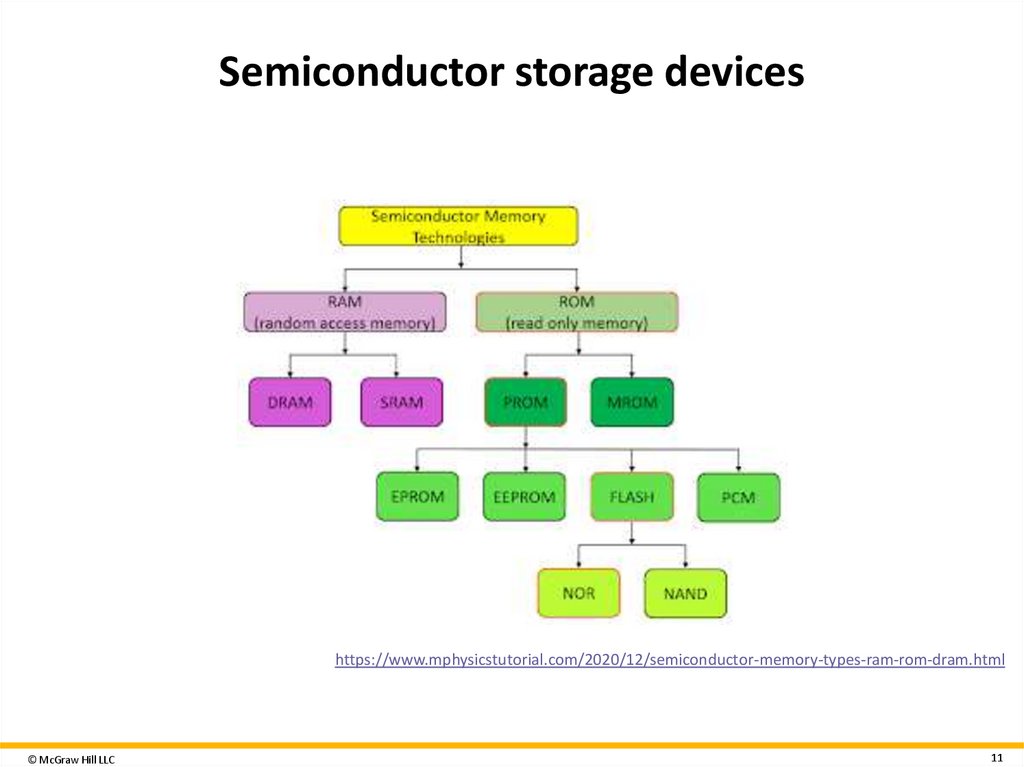 Semiconductor storage devices

Semiconductor Memory Technologies

RAM (random access memory)

ROM (read only memory)

DRAM

SRAM

PROM

MROM

EPROM

EEPROM

FLASH

PCM

NOR

NAND

https://www.mphysicstutorial.com/2020/12/semiconductor-memory-types-ram-rom-dram.html

© McGraw Hill LLC

11